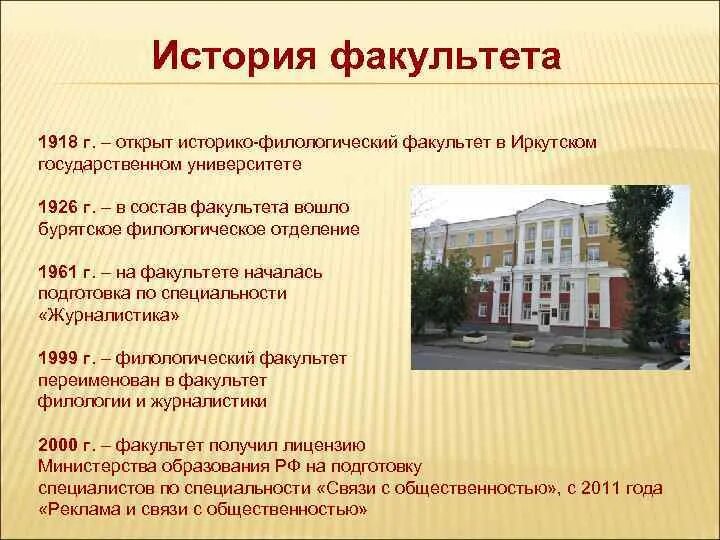 История факультета

1918 г. – открыт историко-филологический факультет в Иркутском государственном университете

1926 г. – в состав факультета вошло бурятское филологическое отделение

1961 г. – на факультете началась подготовка по специальности «Журналистика»

1999 г. – филологический факультет переименован в факультет филологии и журналистики

2000 г. – факультет получил лицензию Министерства образования РФ на подготовку специалистов по специальности «Связи с общественностью», с 2011 года «Реклама и связи с общественностью»